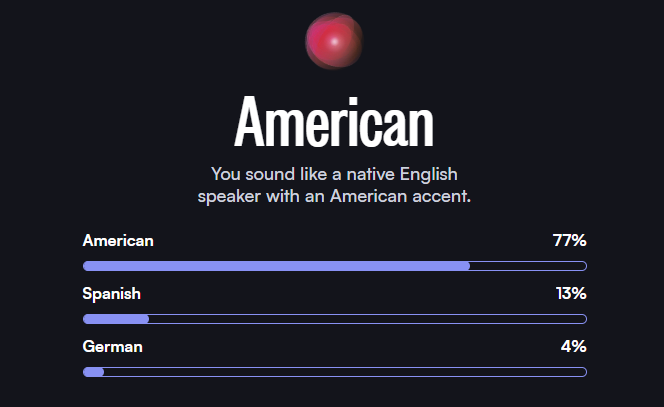 American

You sound like a native English speaker with an American accent.

American 77%

Spanish 13%

German 4%